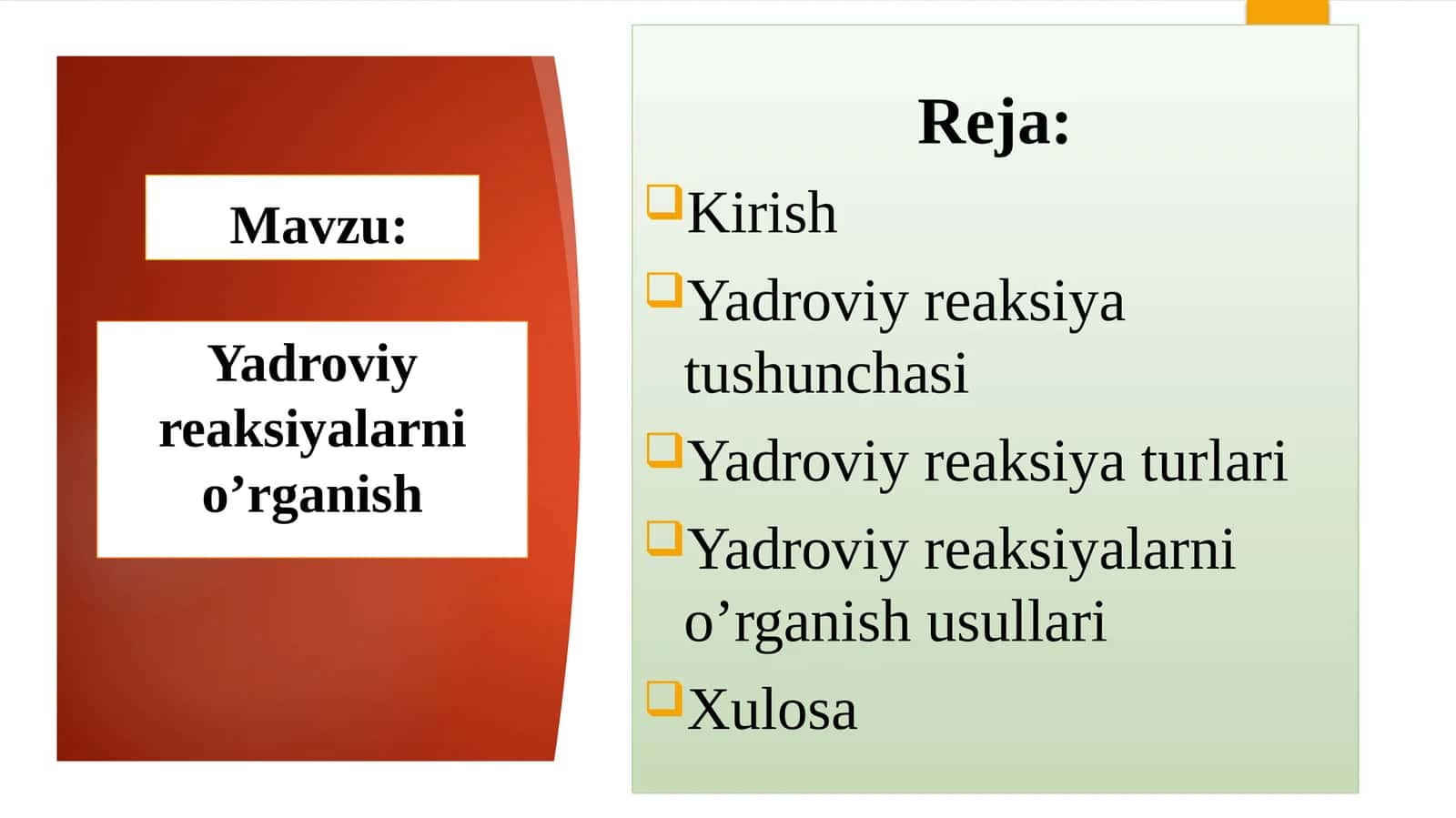 Mavzu:

Yadroviy reaksiyalarni o’rganish

Reja:

❑Kirish

❑Yadroviy reaksiya tushunchasi

❑Yadroviy reaksiya turlari

❑Yadroviy reaksiyalarni o’rganish usullari

❑Xulosa